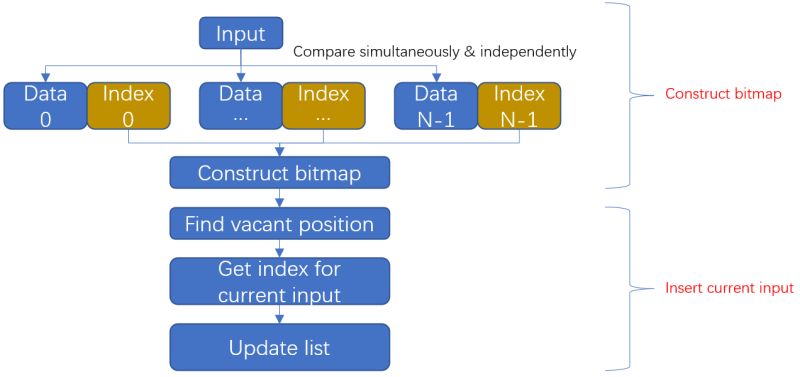 Input

Compare simultaneously & independently

Data 0

Index 0

Data ...

Index ...

Data N-1

Index N-1

Construct bitmap

Find vacant position

Get index for current input

Update list

Construct bitmap

Insert current input